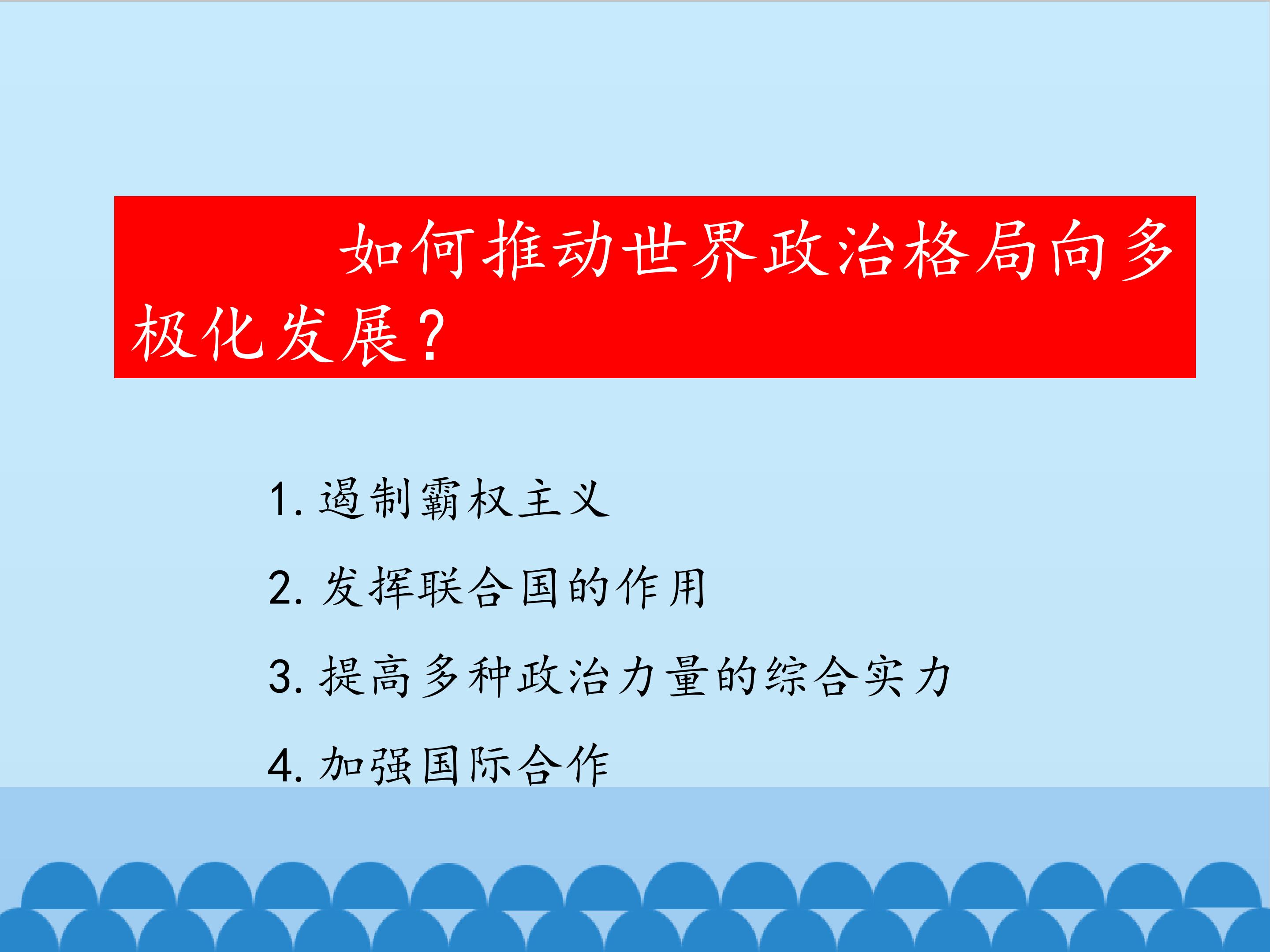 如何推动世界政治格局向多极化发展？

1. 遏制霸权主义

2. 发挥联合国的作用

3. 提高多种政治力量的综合实力

4. 加强国际合作